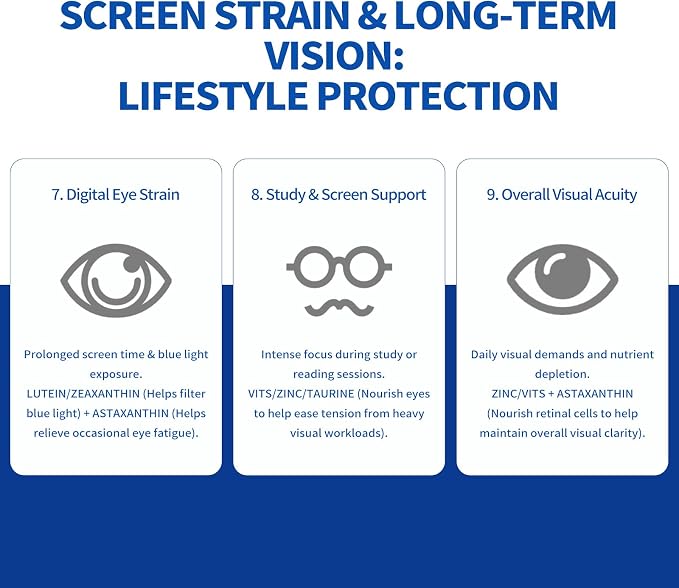 SCREEN STRAIN & LONG-TERM VISION:
LIFESTYLE PROTECTION

7. Digital Eye Strain

Prolonged screen time & blue light exposure.
LUTEIN/ZEAXANTHIN (Helps filter blue light) + ASTAXANTHIN (Helps relieve occasional eye fatigue).

8. Study & Screen Support

Intense focus during study or reading sessions.
VITS/ZINC/TAURINE (Nourish eyes to help ease tension from heavy visual workloads).

9. Overall Visual Acuity

Daily visual demands and nutrient depletion.
ZINC/VITS + ASTAXANTHIN (Nourish retinal cells to help maintain overall visual clarity).